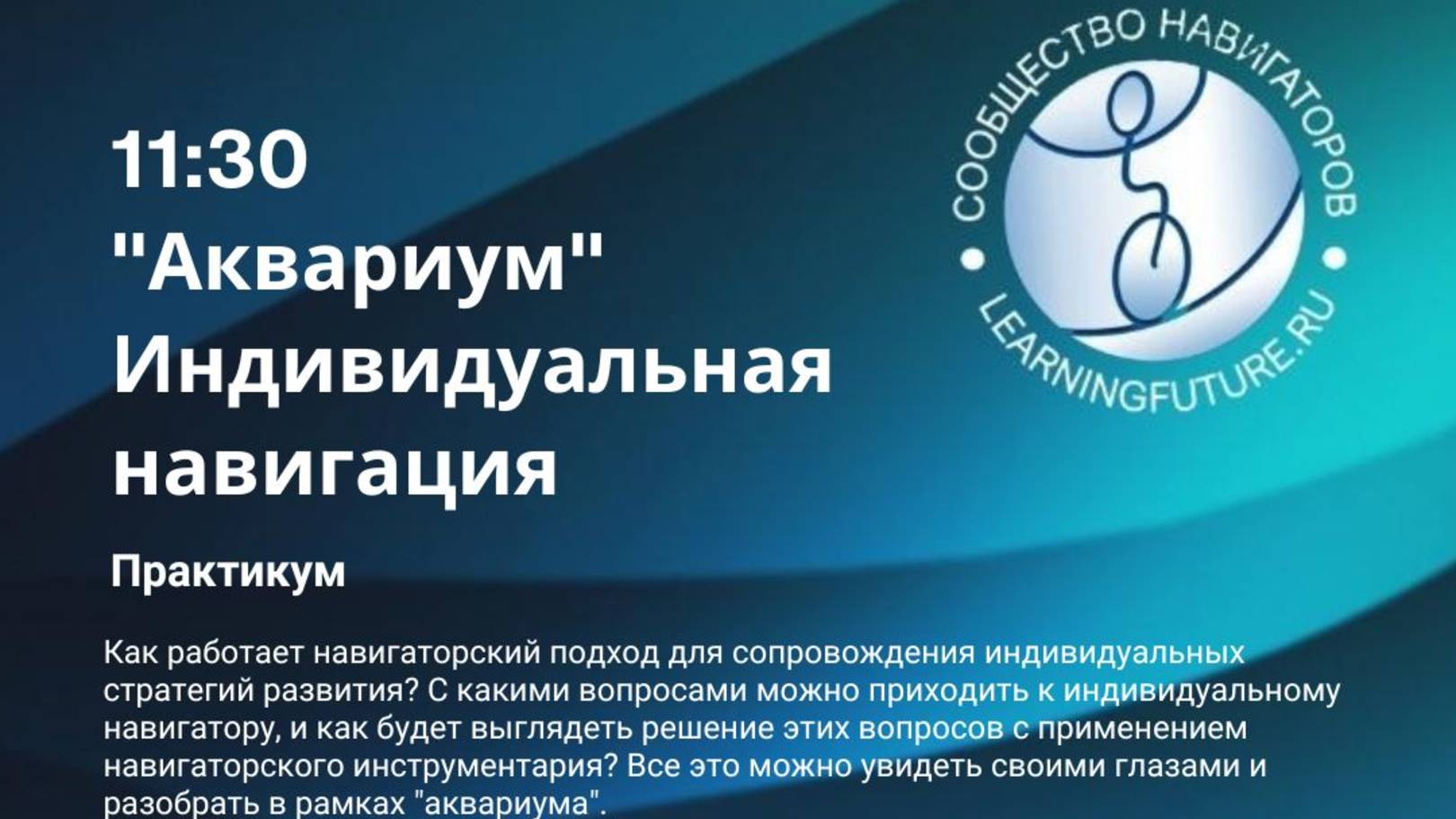 11:30
"Аквариум"
Индивидуальная навигация

Практикум

Как работает навигаторский подход для сопровождения индивидуальных стратегий развития? С какими вопросами можно приходить к индивидуальному навигатору, и как будет выглядеть решение этих вопросов с применением навигаторского инструментария? Все это можно увидеть своими глазами и разобрать в рамках "аквариума".

СООБЩЕСТВО НАВИГАТОРОВ
LEARNINGFUTURE.RU